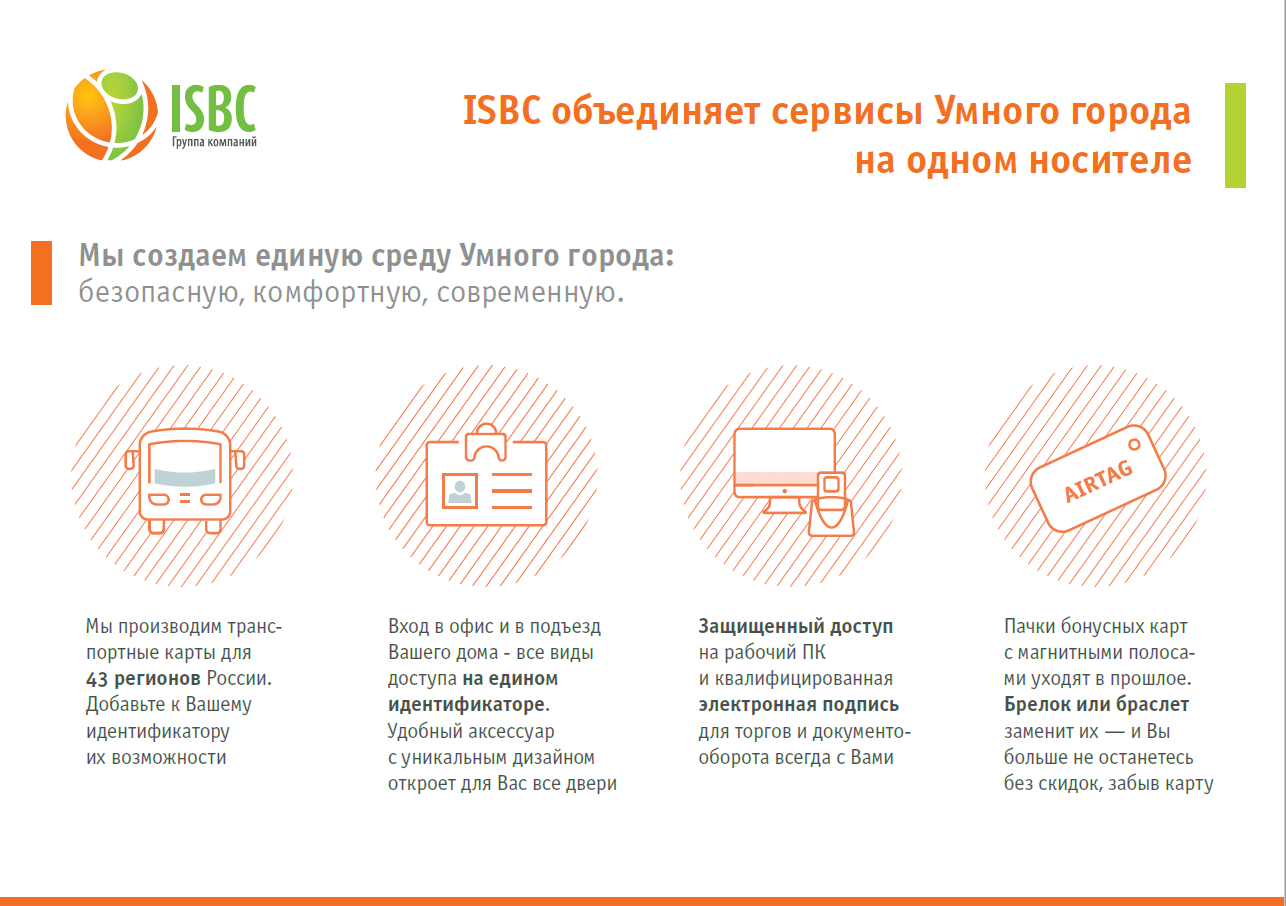 ISBC
Группа компаний

ISBC объединяет сервисы Умного города на одном носителе

Мы создаем единую среду Умного города: безопасную, комфортную, современную.

AIRTAG

Мы производим транспортные карты для 43 регионов России. Добавьте к Вашему идентификатору их возможности

Вход в офис и в подъезд Вашего дома - все виды доступа на едином идентификаторе. Удобный аксессуар с уникальным дизайном откроет для Вас все двери

Защищенный доступ на рабочий ПК и квалифицированная электронная подпись для торгов и документооборота всегда с Вами

Пачки бонусных карт с магнитными полосами уходят в прошлое. Брелок или браслет заменит их — и Вы больше не останетесь без скидок, забыв карту